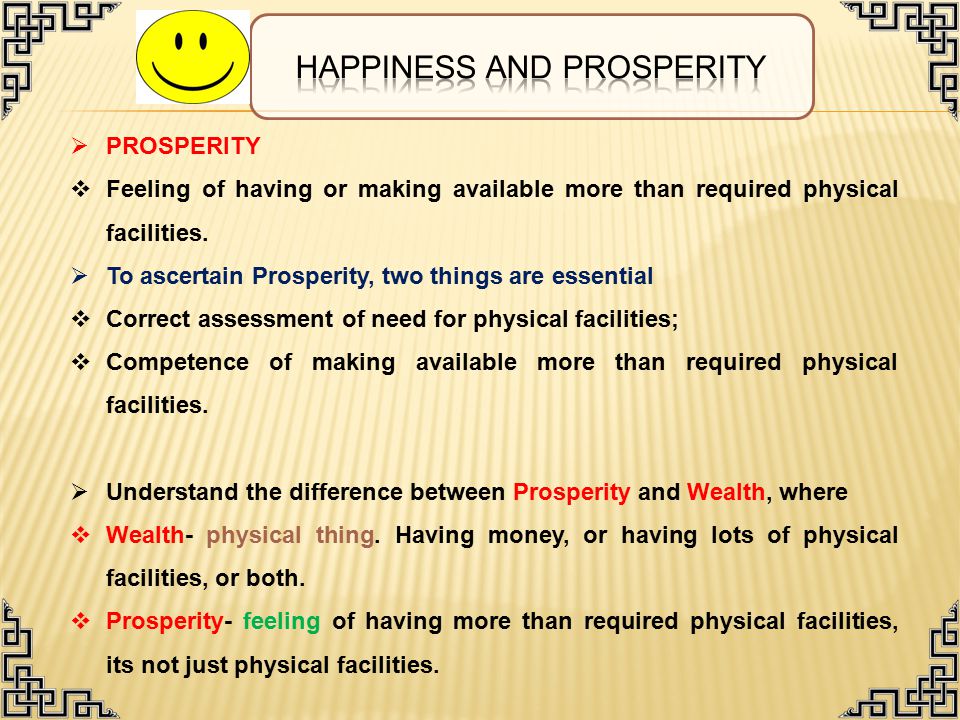 HAPPINESS AND PROSPERITY

➢ PROSPERITY

❖ Feeling of having or making available more than required physical facilities.

➢ To ascertain Prosperity, two things are essential

❖ Correct assessment of need for physical facilities;

❖ Competence of making available more than required physical facilities.

➢ Understand the difference between Prosperity and Wealth, where

❖ Wealth- physical thing. Having money, or having lots of physical facilities, or both.

❖ Prosperity- feeling of having more than required physical facilities, its not just physical facilities.